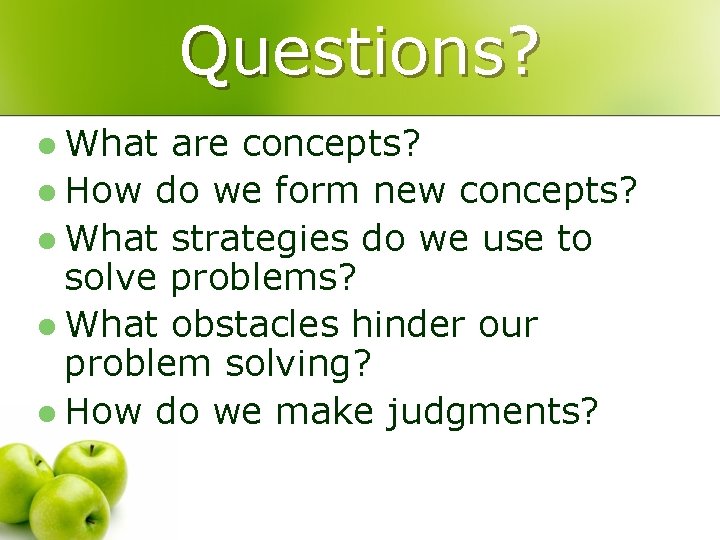 Questions?

- What are concepts?
- How do we form new concepts?
- What strategies do we use to solve problems?
- What obstacles hinder our problem solving?
- How do we make judgments?